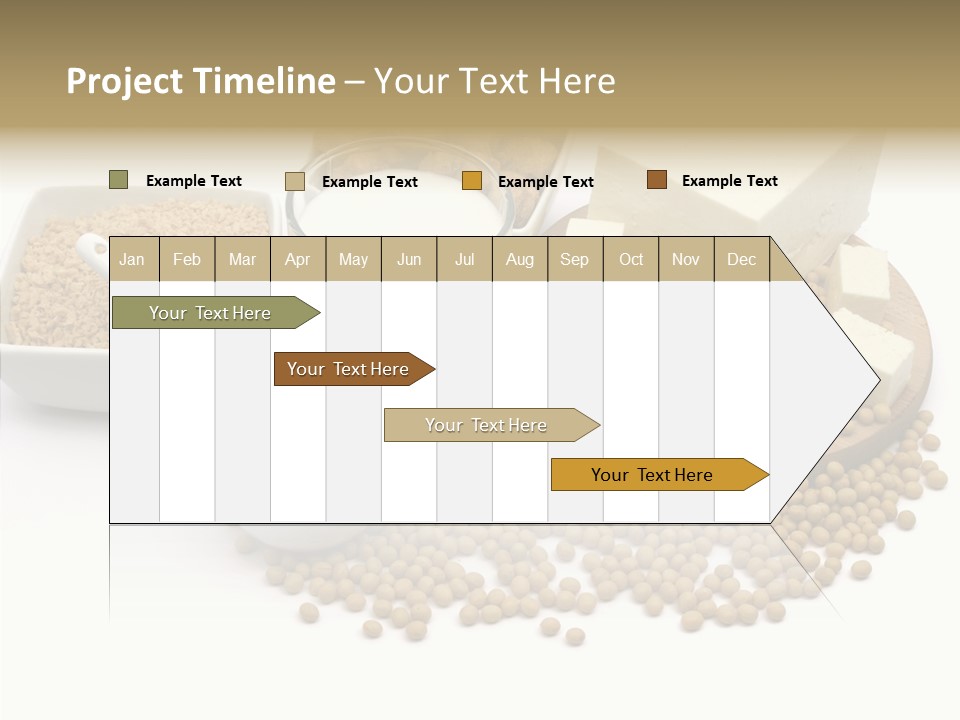 Project Timeline – Your Text Here

Example Text
Example Text
Example Text
Example Text

| Jan | Feb | Mar | Apr | May | Jun | Jul | Aug | Sep | Oct | Nov | Dec |
|---|---|---|---|---|---|---|---|---|---|---|---|

Your Text Here

Your Text Here

Your Text Here

Your Text Here